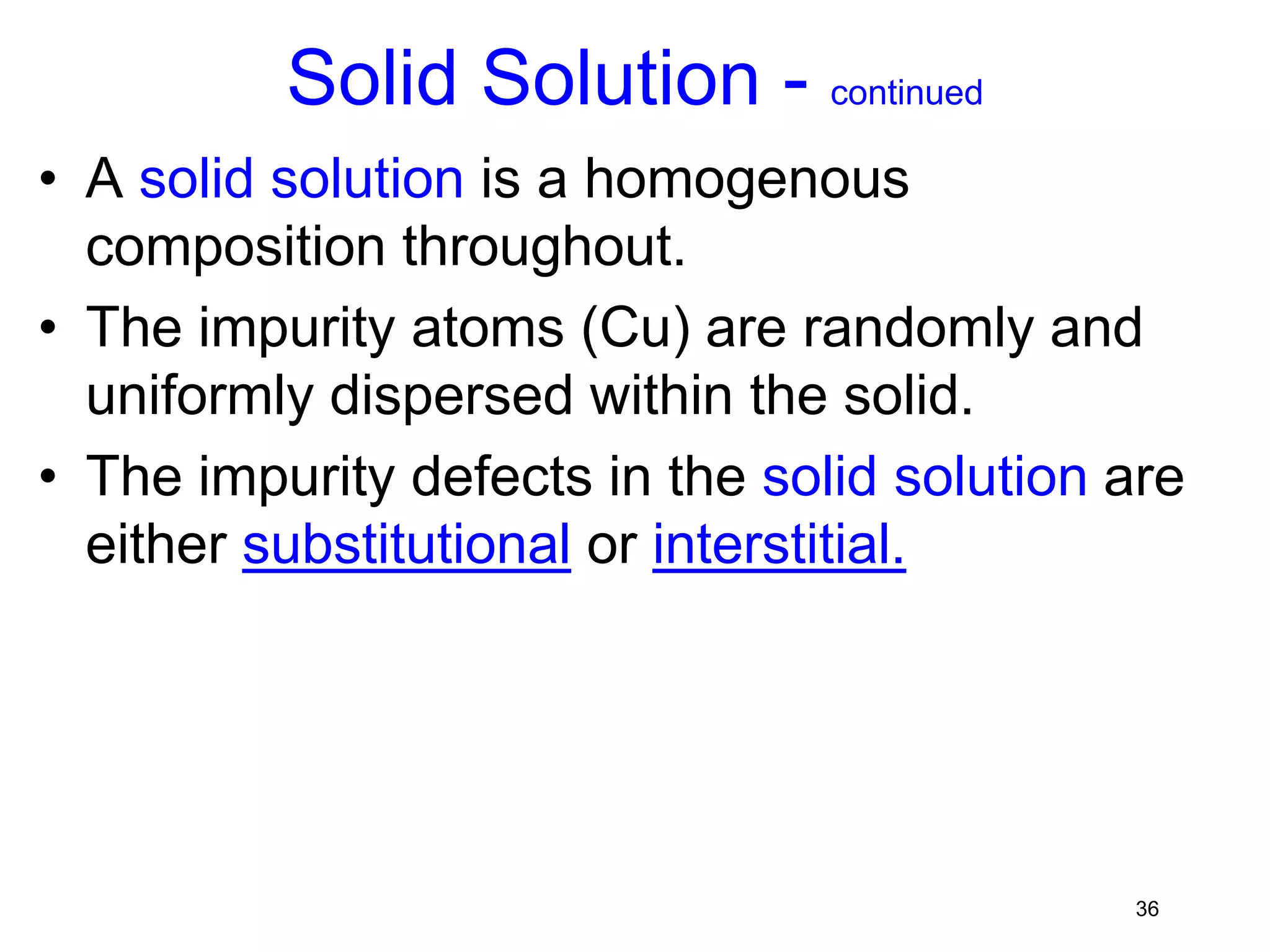 Solid Solution - continued

• A solid solution is a homogenous composition throughout.

• The impurity atoms (Cu) are randomly and uniformly dispersed within the solid.

• The impurity defects in the solid solution are either substitutional or interstitial.

36